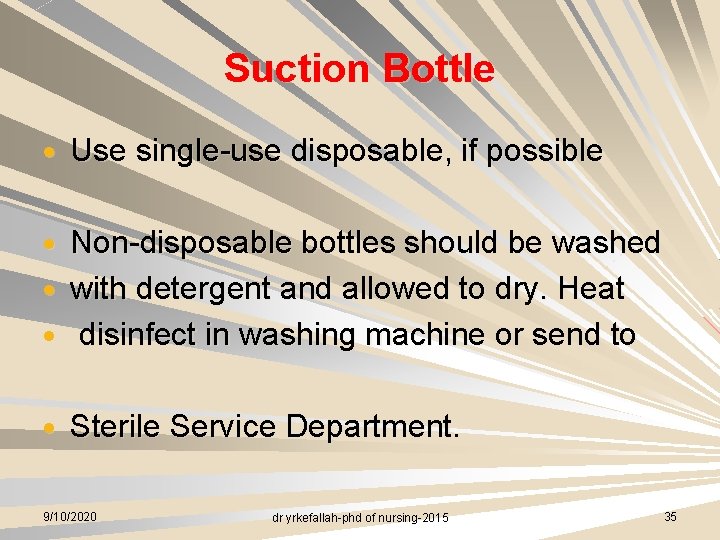 Suction Bottle

• Use single-use disposable, if possible

• Non-disposable bottles should be washed
• with detergent and allowed to dry. Heat
• disinfect in washing machine or send to

• Sterile Service Department.

9/10/2020 dr yrkefallah-phd of nursing-2015 35